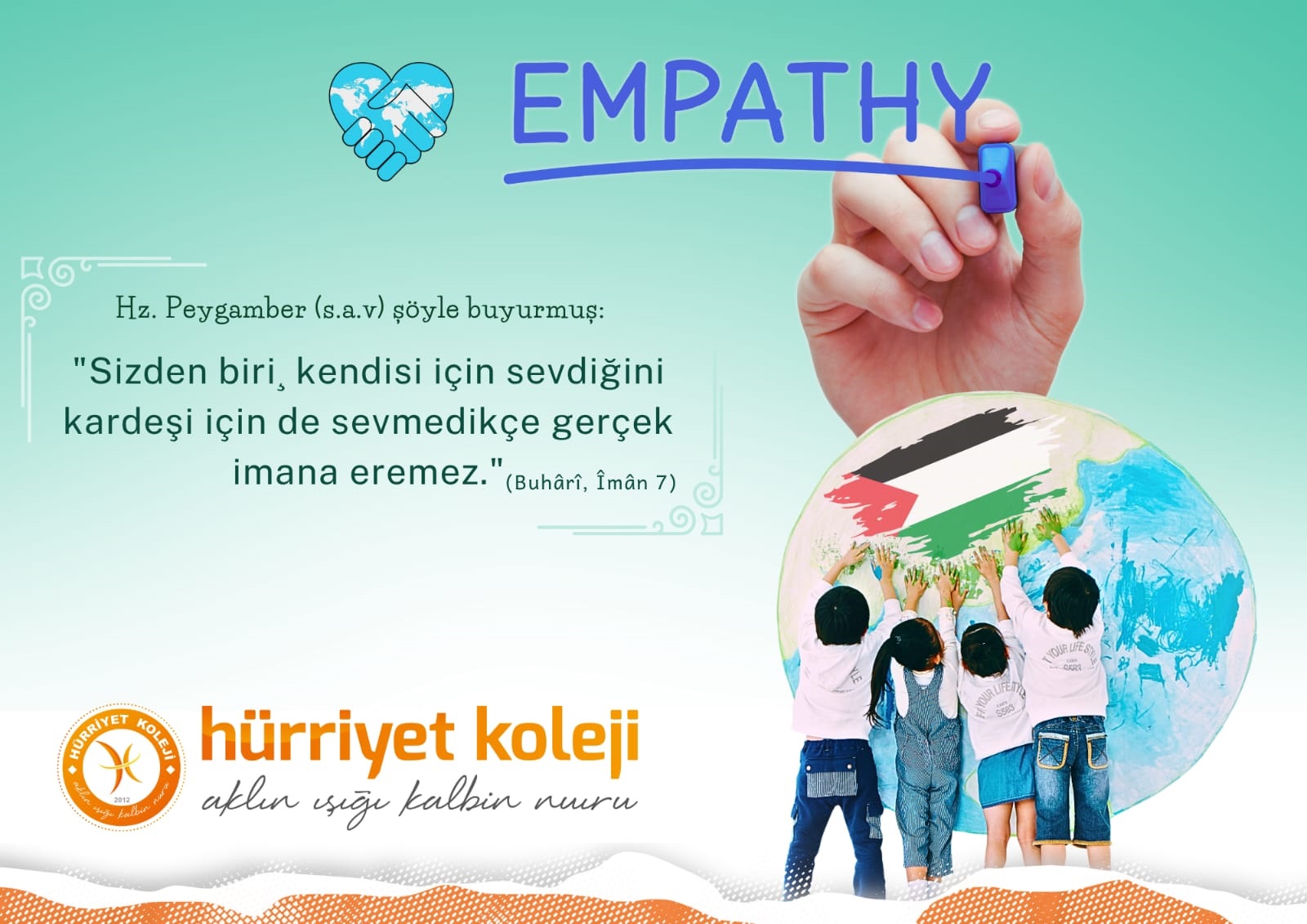 EMPATHY

Hz. Peygamber (s.a.v) şöyle buyurmuş:

"Sizden biri¸ kendisi için sevdiğini kardeşi için de sevmedikçe gerçek imana eremez." (Buhârî, Îmân 7)

HÜRRİYET KOLEJİ
2012
aklın ışığı kalbin nuru

hürriyet koleji
aklın ışığı kalbin nuru

YOUR LIFE STYLE
S563
YOUR LIFE STYLE
S563